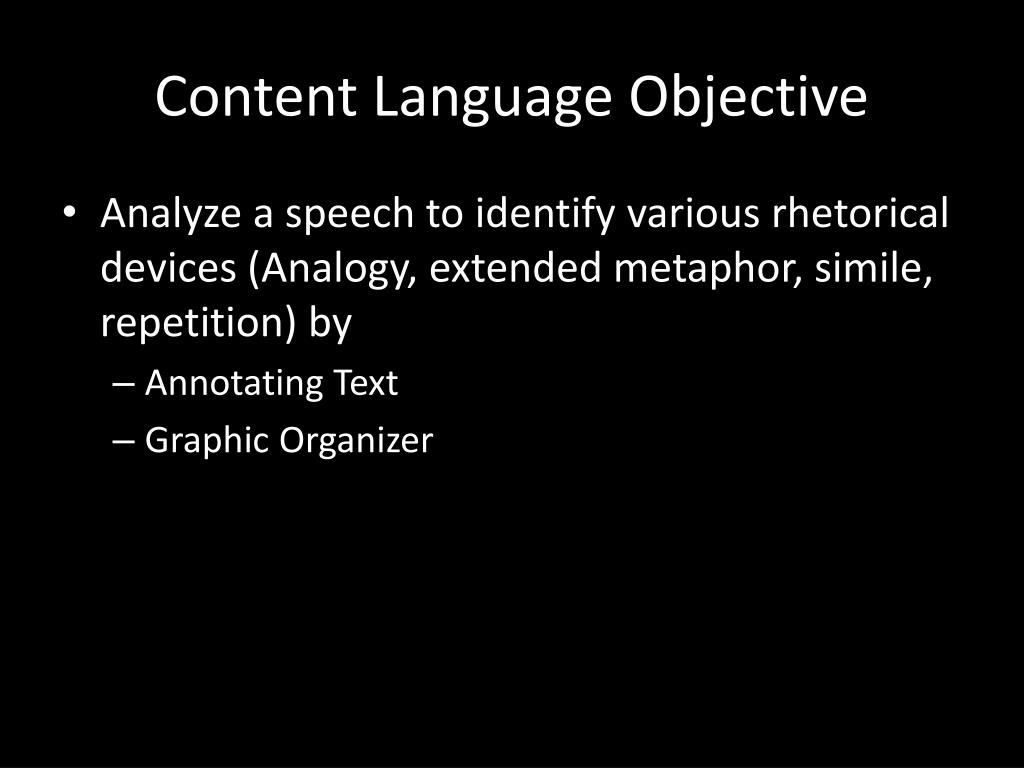 Content Language Objective

• Analyze a speech to identify various rhetorical devices (Analogy, extended metaphor, simile, repetition) by
– Annotating Text
– Graphic Organizer